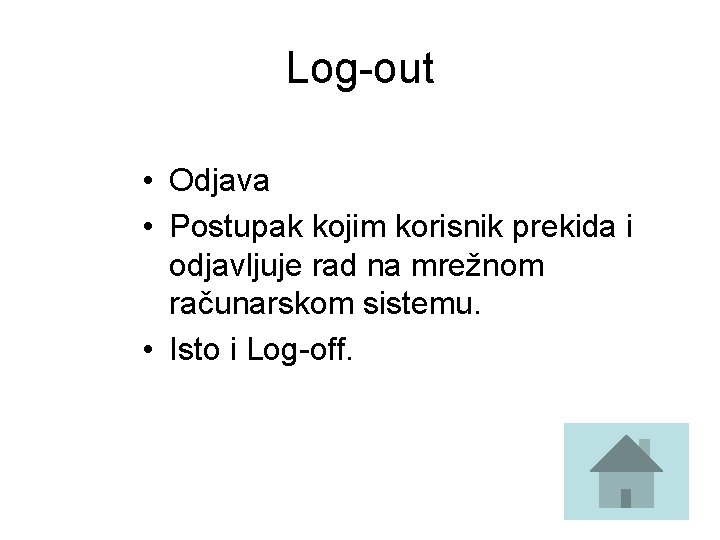 Log-out

• Odjava
• Postupak kojim korisnik prekida i odjavljuje rad na mrežnom računarskom sistemu.
• Isto i Log-off.